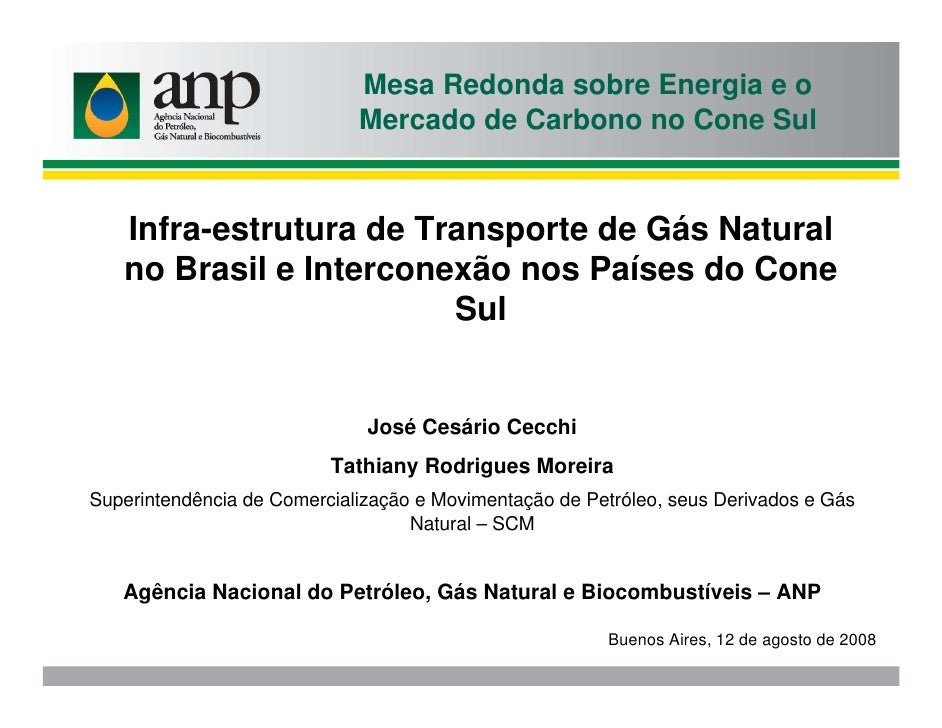 anp
Agência Nacional do Petróleo, Gás Natural e Biocombustíveis

Mesa Redonda sobre Energia e o Mercado de Carbono no Cone Sul

Infra-estrutura de Transporte de Gás Natural no Brasil e Interconexão nos Países do Cone Sul

José Cesário Cecchi

Tathiany Rodrigues Moreira

Superintendência de Comercialização e Movimentação de Petróleo, seus Derivados e Gás Natural – SCM

Agência Nacional do Petróleo, Gás Natural e Biocombustíveis – ANP

Buenos Aires, 12 de agosto de 2008